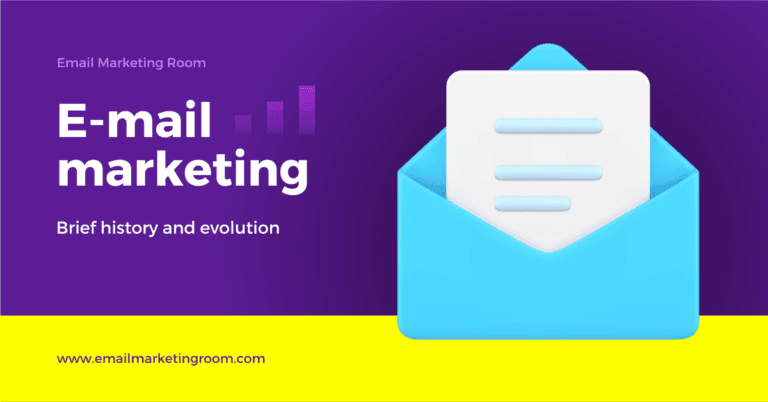 Email Marketing Room

E-mail marketing

Brief history and evolution

www.emailmarketingroom.com